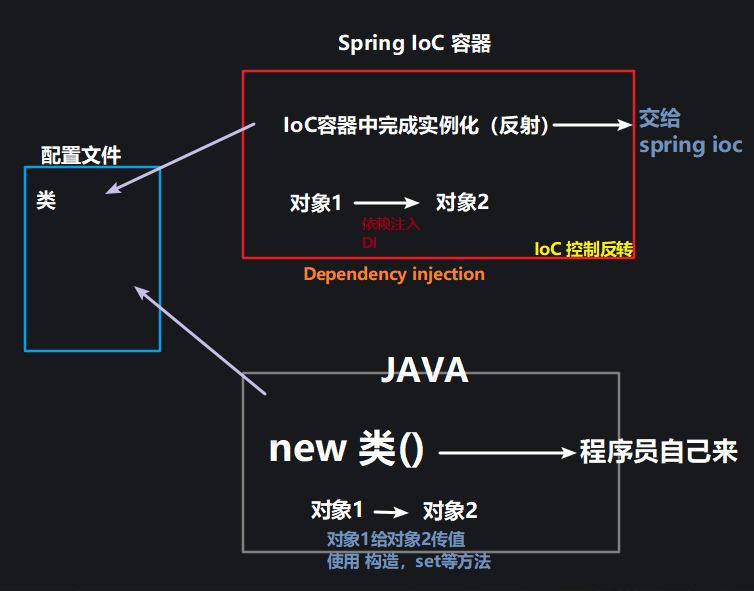 Spring IoC 容器

IoC容器中完成实例化（反射）

交给
spring ioc

配置文件

类

对象1 对象2

依赖注入
DI

IoC 控制反转

Dependency injection

JAVA

new 类()

程序员自己来

对象1 对象2

对象1给对象2传值
使用 构造，set等方法